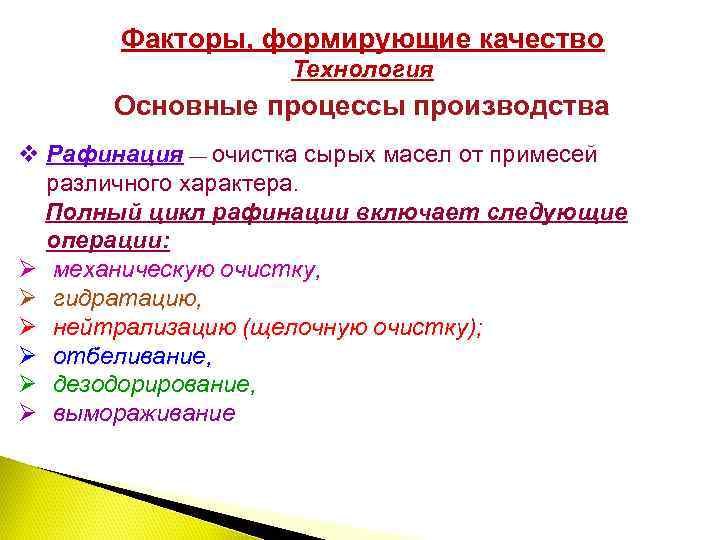 Факторы, формирующие качество
Технология

Основные процессы производства

❖ Рафинация — очистка сырых масел от примесей различного характера.

Полный цикл рафинации включает следующие операции:

➢ механическую очистку,
➢ гидратацию,
➢ нейтрализацию (щелочную очистку);
➢ отбеливание,
➢ дезодорирование,
➢ вымораживание